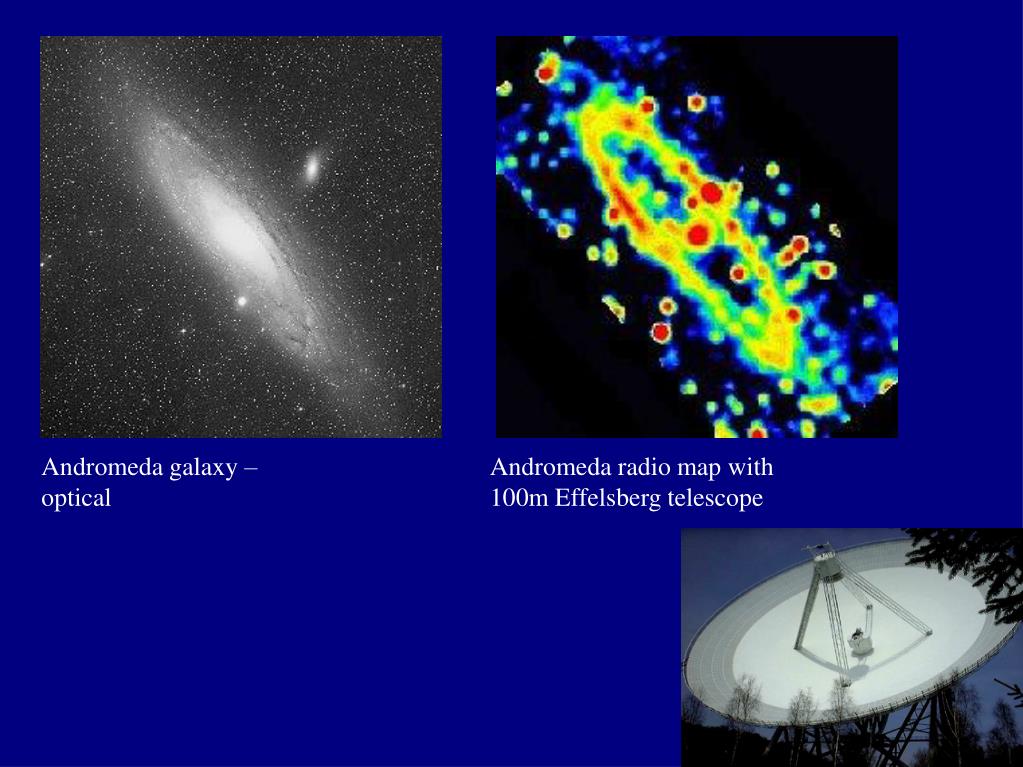 Andromeda galaxy – optical

Andromeda radio map with 100m Effelsberg telescope